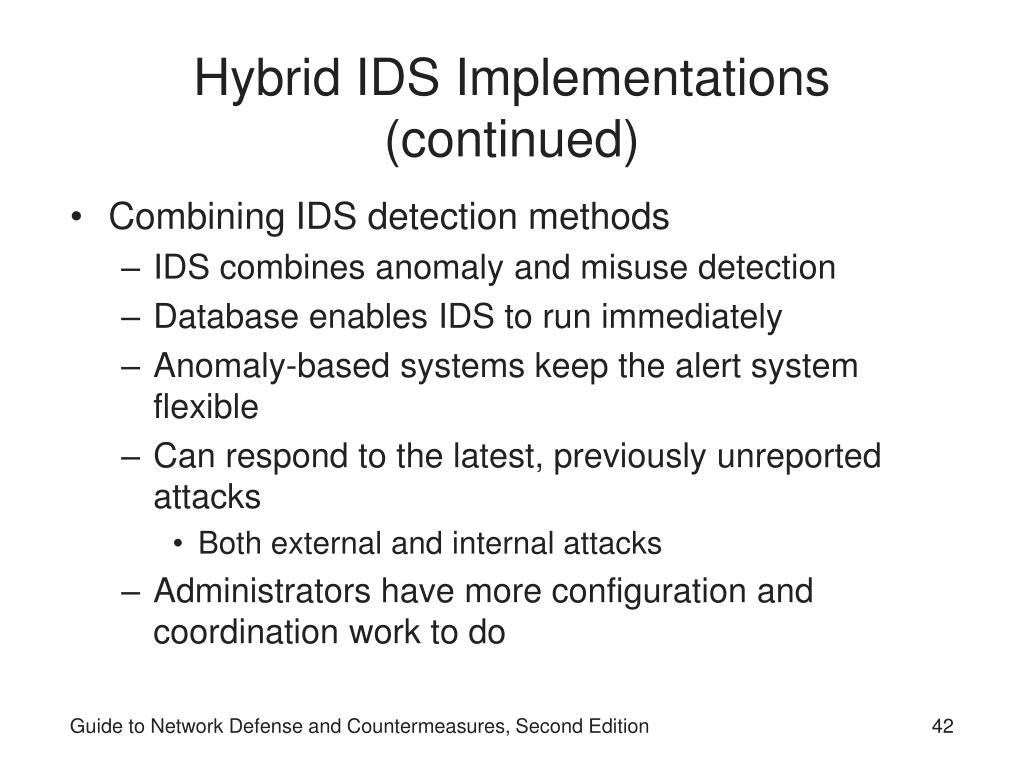 Hybrid IDS Implementations (continued)

• Combining IDS detection methods
– IDS combines anomaly and misuse detection
– Database enables IDS to run immediately
– Anomaly-based systems keep the alert system flexible
– Can respond to the latest, previously unreported attacks
• Both external and internal attacks
– Administrators have more configuration and coordination work to do

Guide to Network Defense and Countermeasures, Second Edition

42